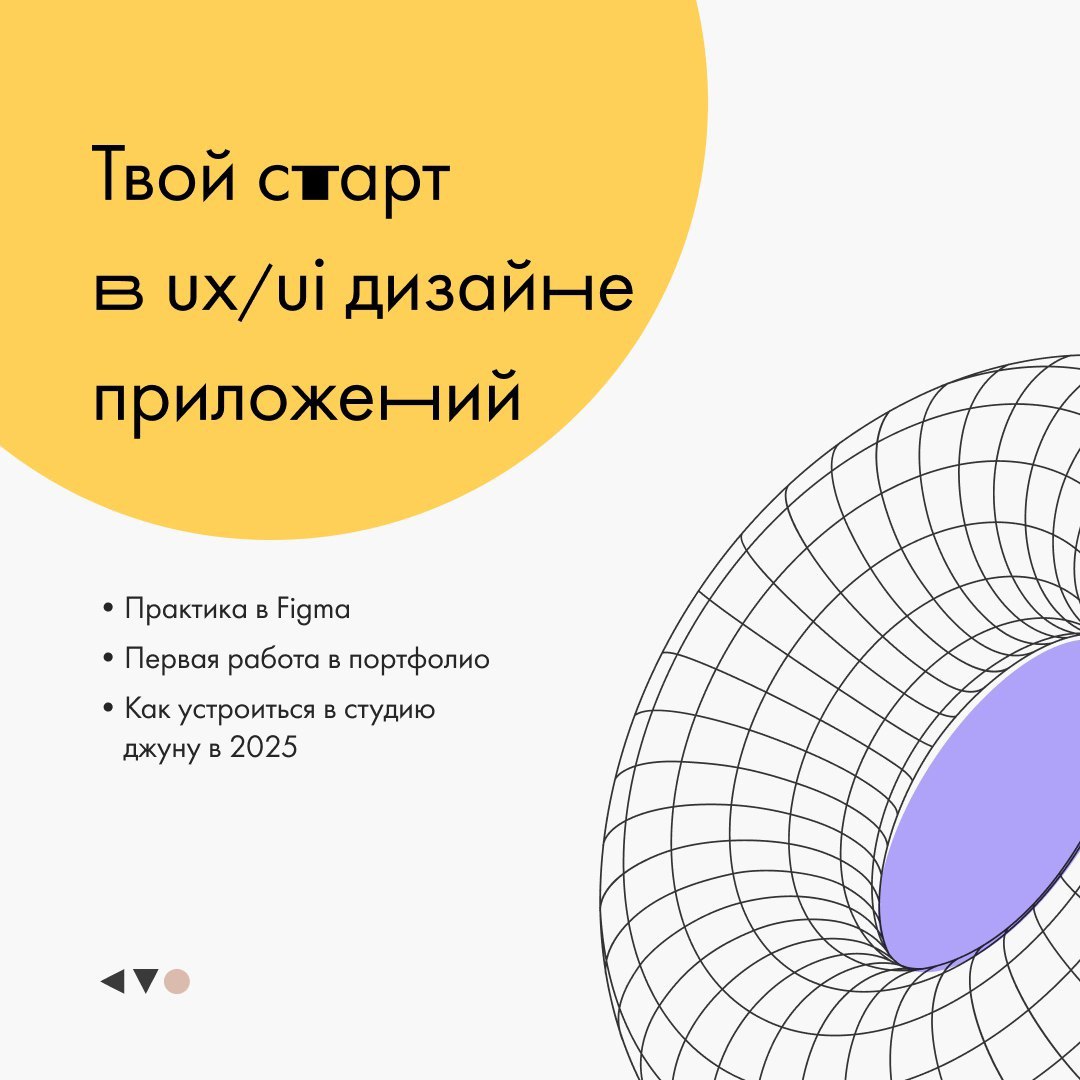 Твой старт в ux/ui дизайне приложений

• Практика в Figma
• Первая работа в портфолио
• Как устроиться в студию джуну в 2025